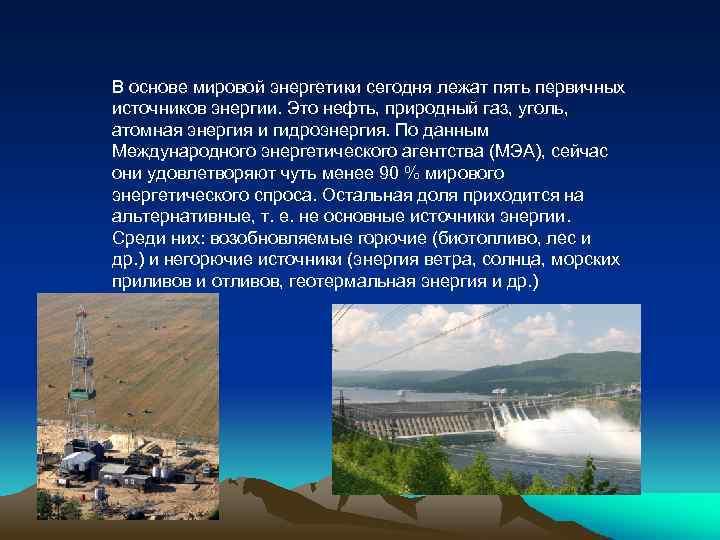 В основе мировой энергетики сегодня лежат пять первичных источников энергии. Это нефть, природный газ, уголь, атомная энергия и гидроэнергия. По данным Международного энергетического агентства (МЭА), сейчас они удовлетворяют чуть менее 90 % мирового энергетического спроса. Остальная доля приходится на альтернативные, т. е. не основные источники энергии. Среди них: возобновляемые горючие (биотопливо, лес и др.) и негорючие источники (энергия ветра, солнца, морских приливов и отливов, геотермальная энергия и др.)